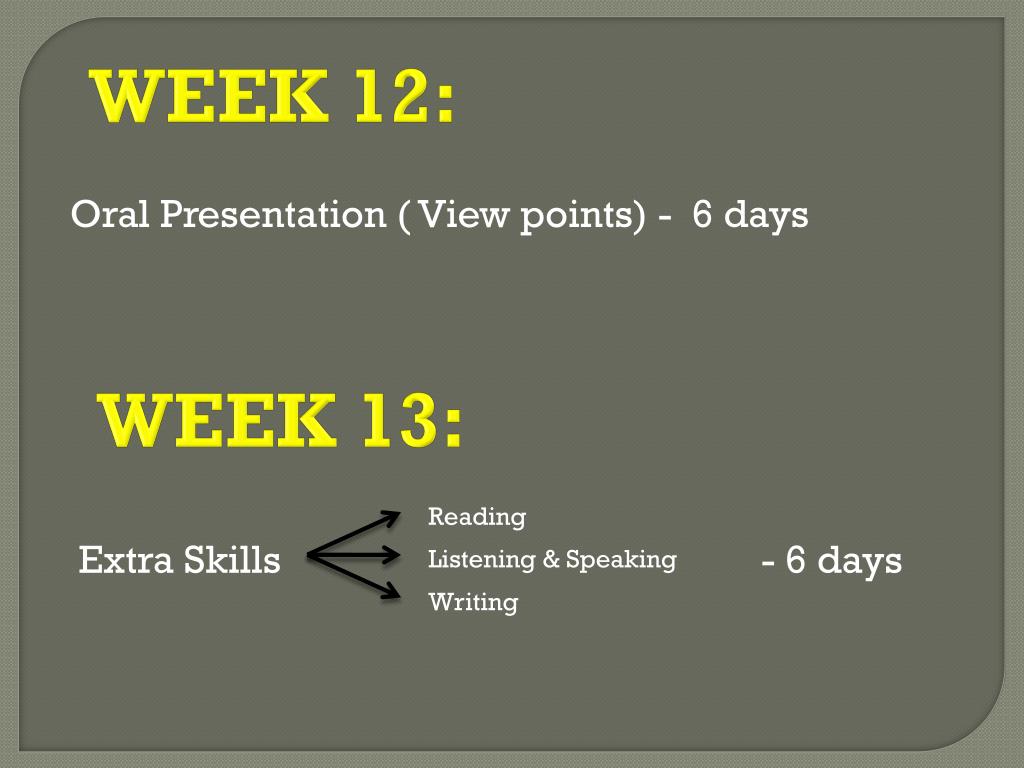 WEEK 12:

Oral Presentation ( View points) - 6 days

WEEK 13:

Extra Skills

Reading
Listening & Speaking
Writing

- 6 days